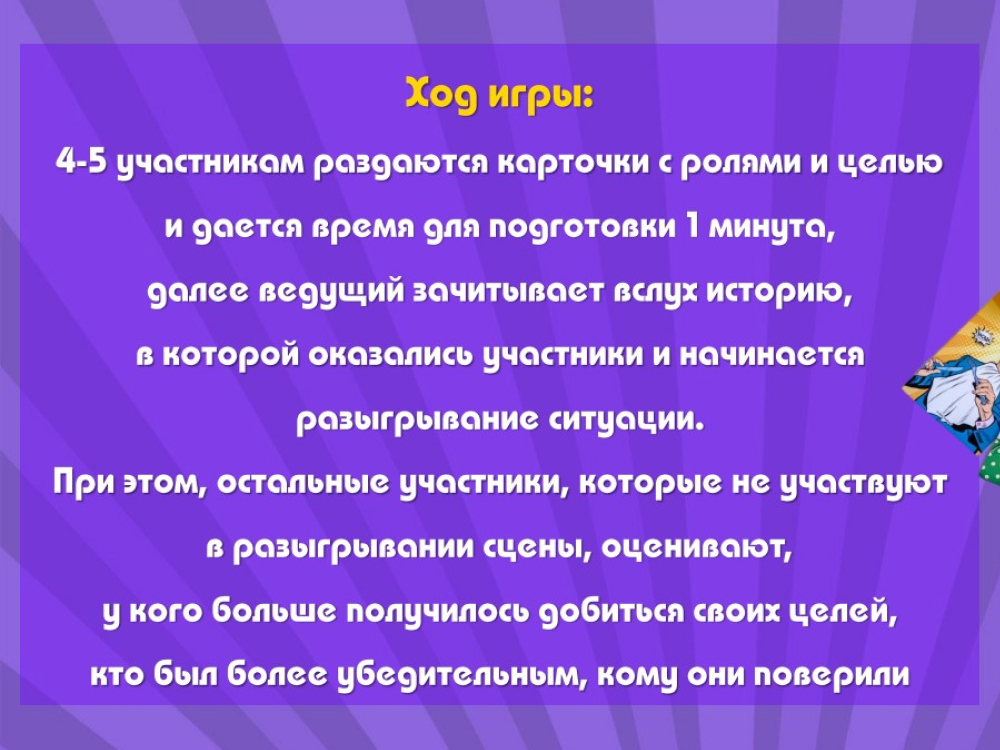 Ход игры:

4-5 участникам раздаются карточки с ролями и целью и дается время для подготовки 1 минута, далее ведущий зачитывает вслух историю, в которой оказались участники и начинается разыгрывание ситуации.

При этом, остальные участники, которые не участвуют в разыгрывании сцены, оценивают, у кого больше получилось добиться своих целей, кто был более убедительным, кому они поверили